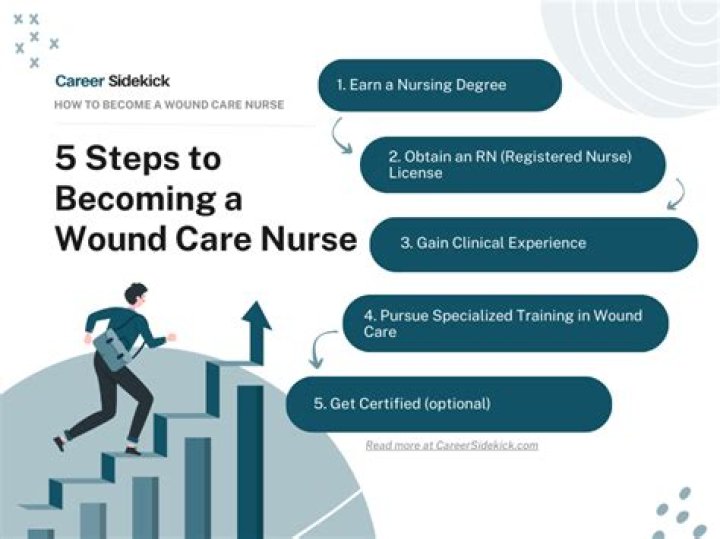 Career Sidekick

HOW TO BECOME A WOUND CARE NURSE

5 Steps to Becoming a Wound Care Nurse

1. Earn a Nursing Degree

2. Obtain an RN (Registered Nurse) License

3. Gain Clinical Experience

4. Pursue Specialized Training in Wound Care

5. Get Certified (optional)

Read more at CareerSidekick.com